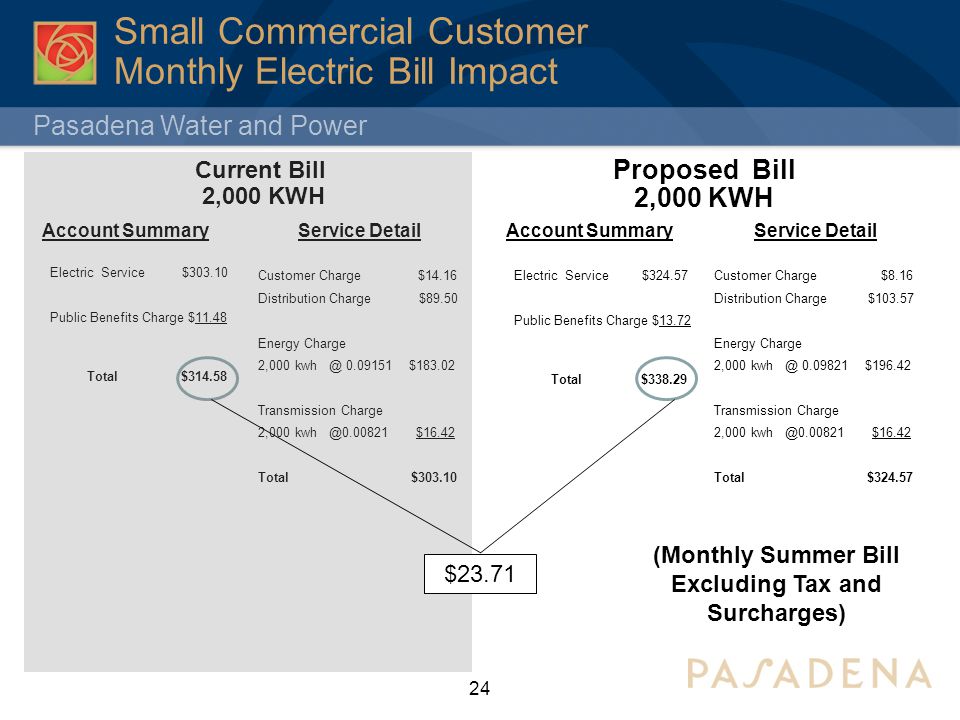 Small Commercial Customer
Monthly Electric Bill Impact

Pasadena Water and Power

Current Bill
2,000 KWH

Account Summary

Electric Service $303.10

Public Benefits Charge $11.48

Total $314.58

Service Detail

Customer Charge $14.16
Distribution Charge $89.50

Energy Charge
2,000 kwh @ 0.09151 $183.02

Transmission Charge
2,000 kwh @0.00821 $16.42

Total $303.10

Proposed Bill
2,000 KWH

Account Summary

Electric Service $324.57

Public Benefits Charge $13.72

Total $338.29

Service Detail

Customer Charge $8.16
Distribution Charge $103.57

Energy Charge
2,000 kwh @ 0.09821 $196.42

Transmission Charge
2,000 kwh @0.00821 $16.42

Total $324.57

$23.71

(Monthly Summer Bill Excluding Tax and Surcharges)

24

PASADENA